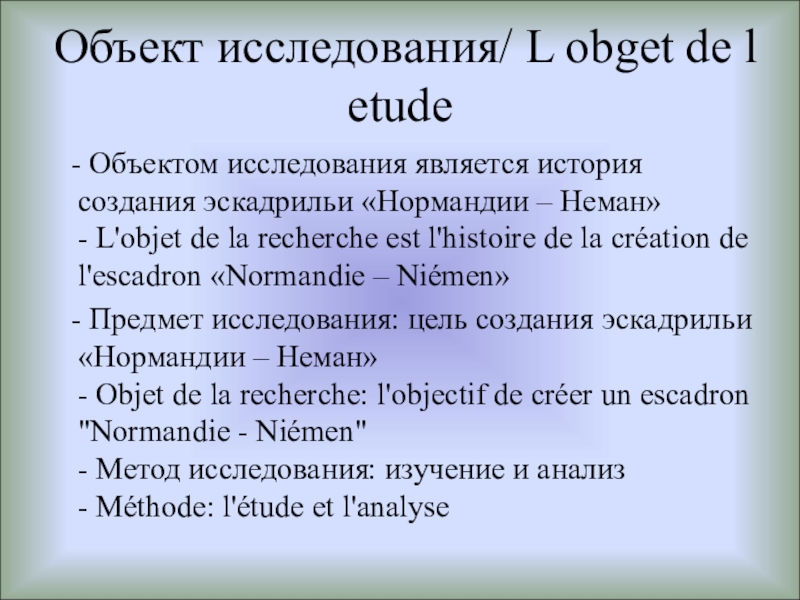 Объект исследования/ L obget de l etude

- Объектом исследования является история создания эскадрильи «Нормандии – Неман»
- L'objet de la recherche est l'histoire de la création de l'escadron «Normandie – Niémen»

- Предмет исследования: цель создания эскадрильи «Нормандии – Неман»
- Objet de la recherche: l'objectif de créer un escadron "Normandie - Niémen"
- Метод исследования: изучение и анализ
- Méthode: l'étude et l'analyse